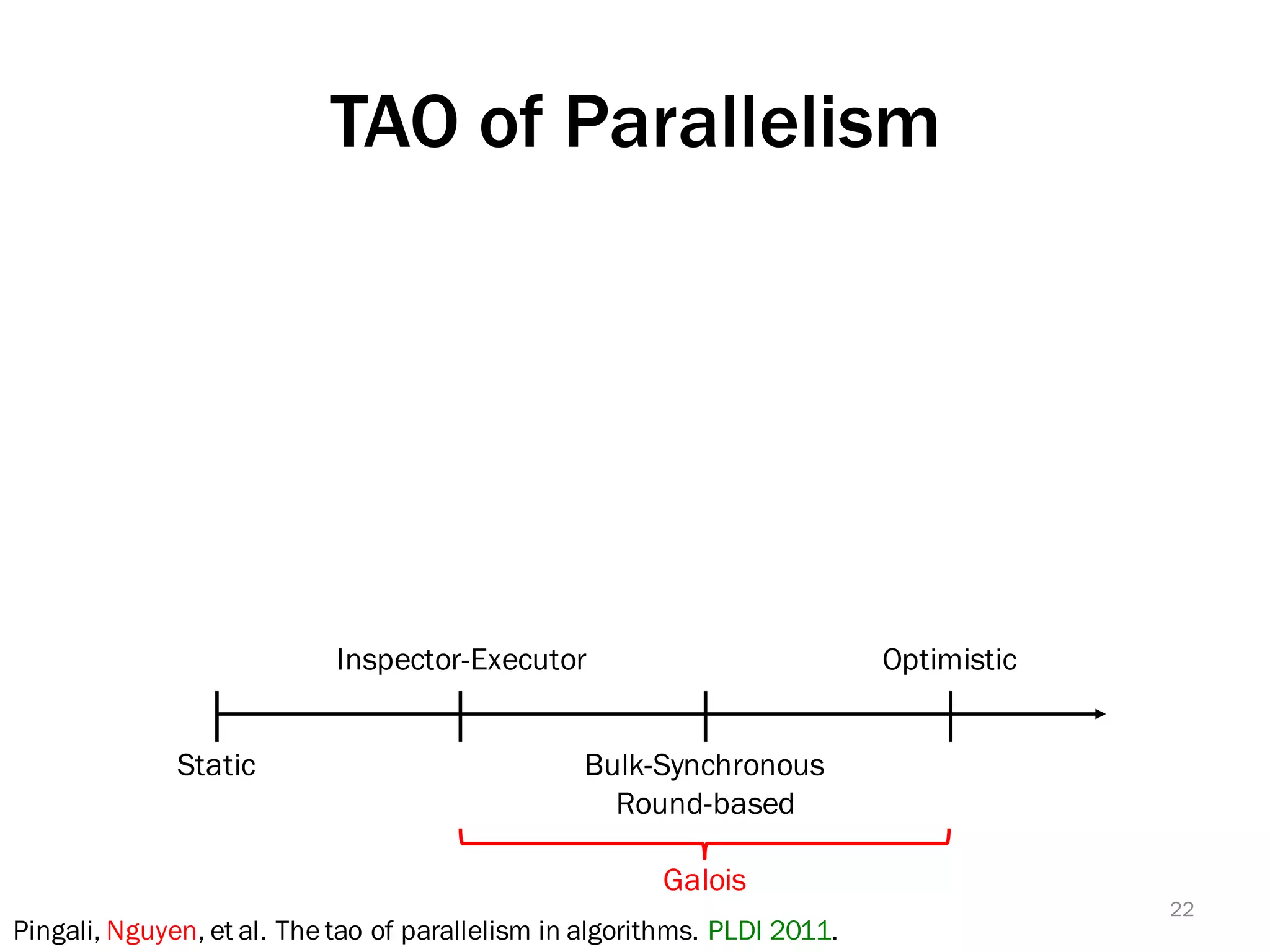 TAO of Parallelism

Inspector-Executor

Optimistic

Static

Bulk-Synchronous
Round-based

Galois

22

Pingali, Nguyen, et al. The tao of parallelism in algorithms. PLDI 2011.